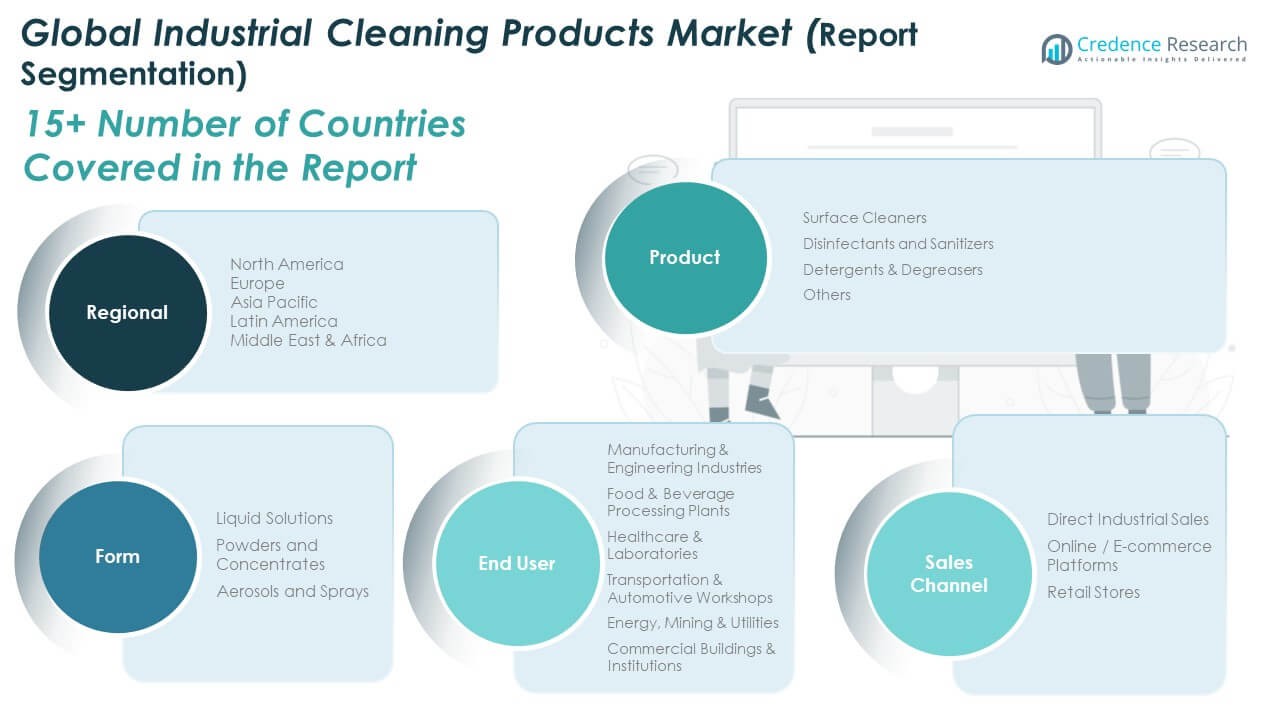 Global Industrial Cleaning Products Market (Report Segmentation)

Credence Research
Actionable Insights Delivered

15+ Number of Countries Covered in the Report

Regional
North America
Europe
Asia Pacific
Latin America
Middle East & Africa

Product
Surface Cleaners
Disinfectants and Sanitizers
Detergents & Degreasers
Others

Form
Liquid Solutions
Powders and Concentrates
Aerosols and Sprays

End User
Manufacturing & Engineering Industries
Food & Beverage Processing Plants
Healthcare & Laboratories
Transportation & Automotive Workshops
Energy, Mining & Utilities
Commercial Buildings & Institutions

Sales Channel
Direct Industrial Sales
Online / E-commerce Platforms
Retail Stores